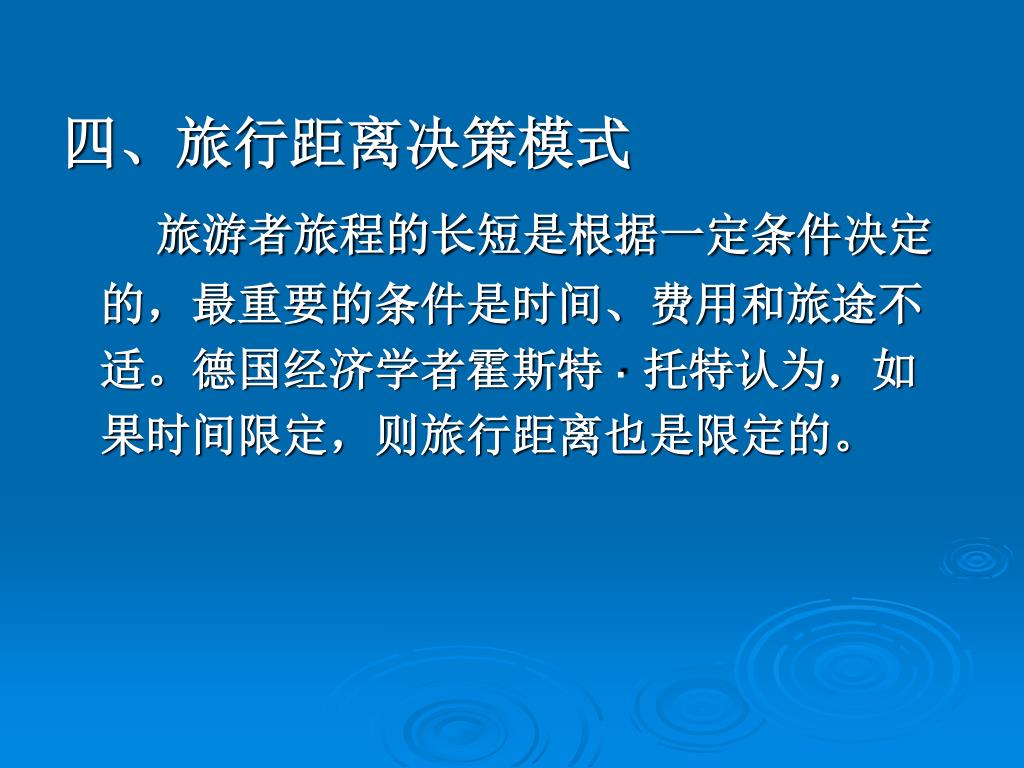 四、旅行距离决策模式

旅游者旅程的长短是根据一定条件决定的，最重要的条件是时间、费用和旅途不适。德国经济学者霍斯特 · 托特认为，如果时间限定，则旅行距离也是限定的。